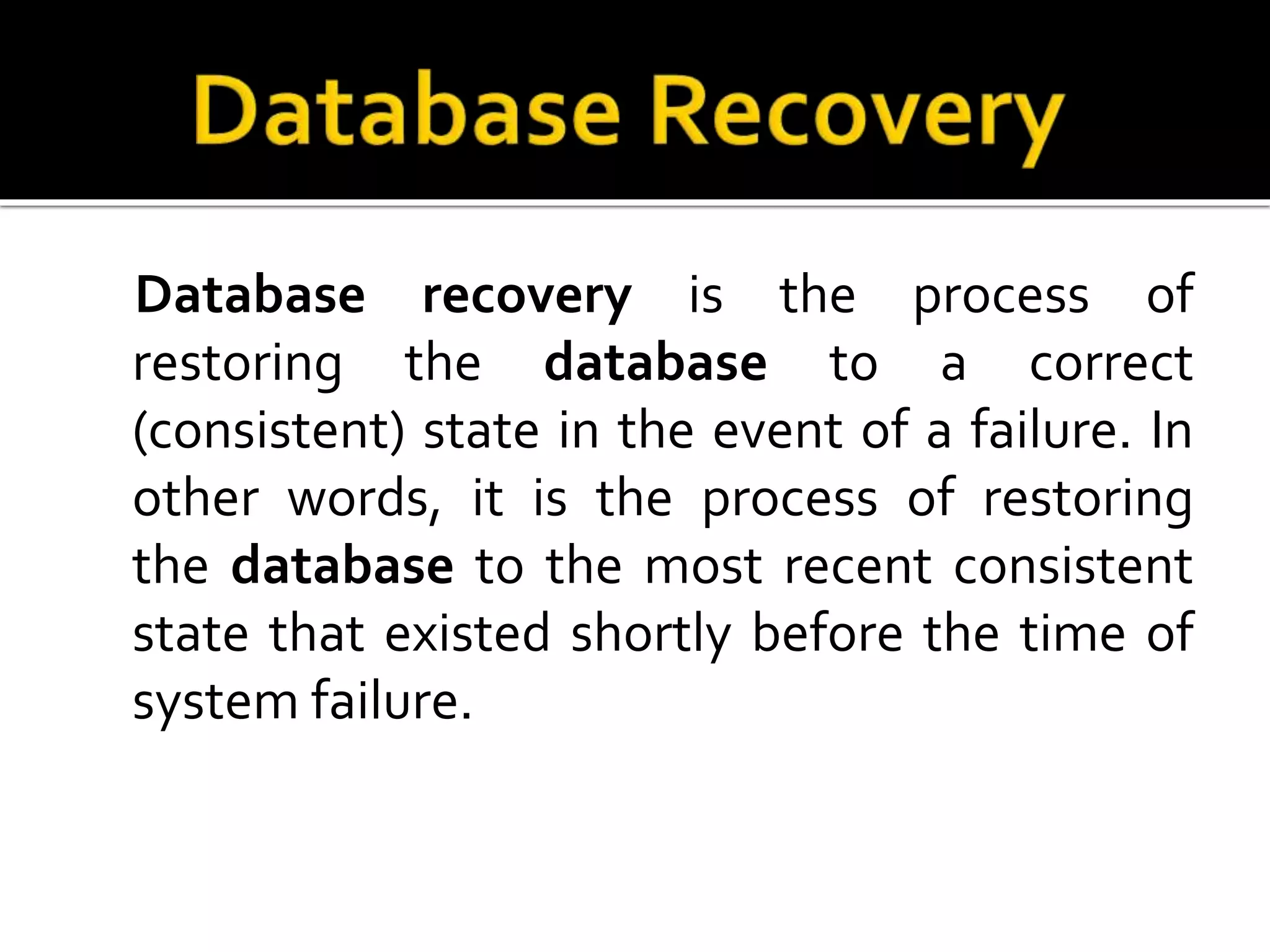 Database Recovery

Database recovery is the process of restoring the database to a correct (consistent) state in the event of a failure. In other words, it is the process of restoring the database to the most recent consistent state that existed shortly before the time of system failure.